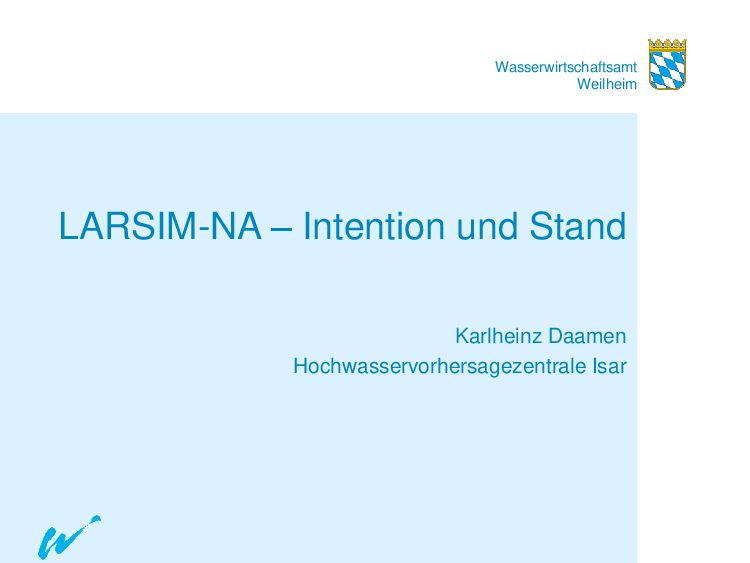 Wasserwirtschaftsamt
Weilheim

LARSIM-NA – Intention und Stand

Karlheinz Daamen
Hochwasservorhersagezentrale Isar